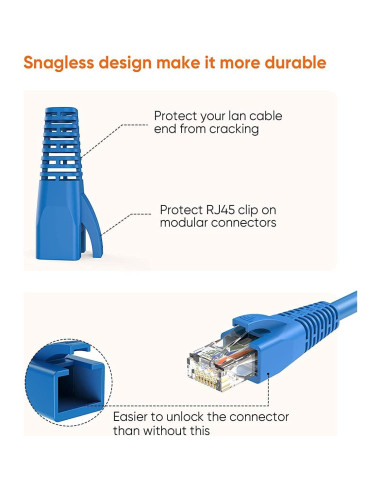 Snagless design make it more durable

Protect your lan cable end from cracking

Protect RJ45 clip on modular connectors

Easier to unlock the connector than without this